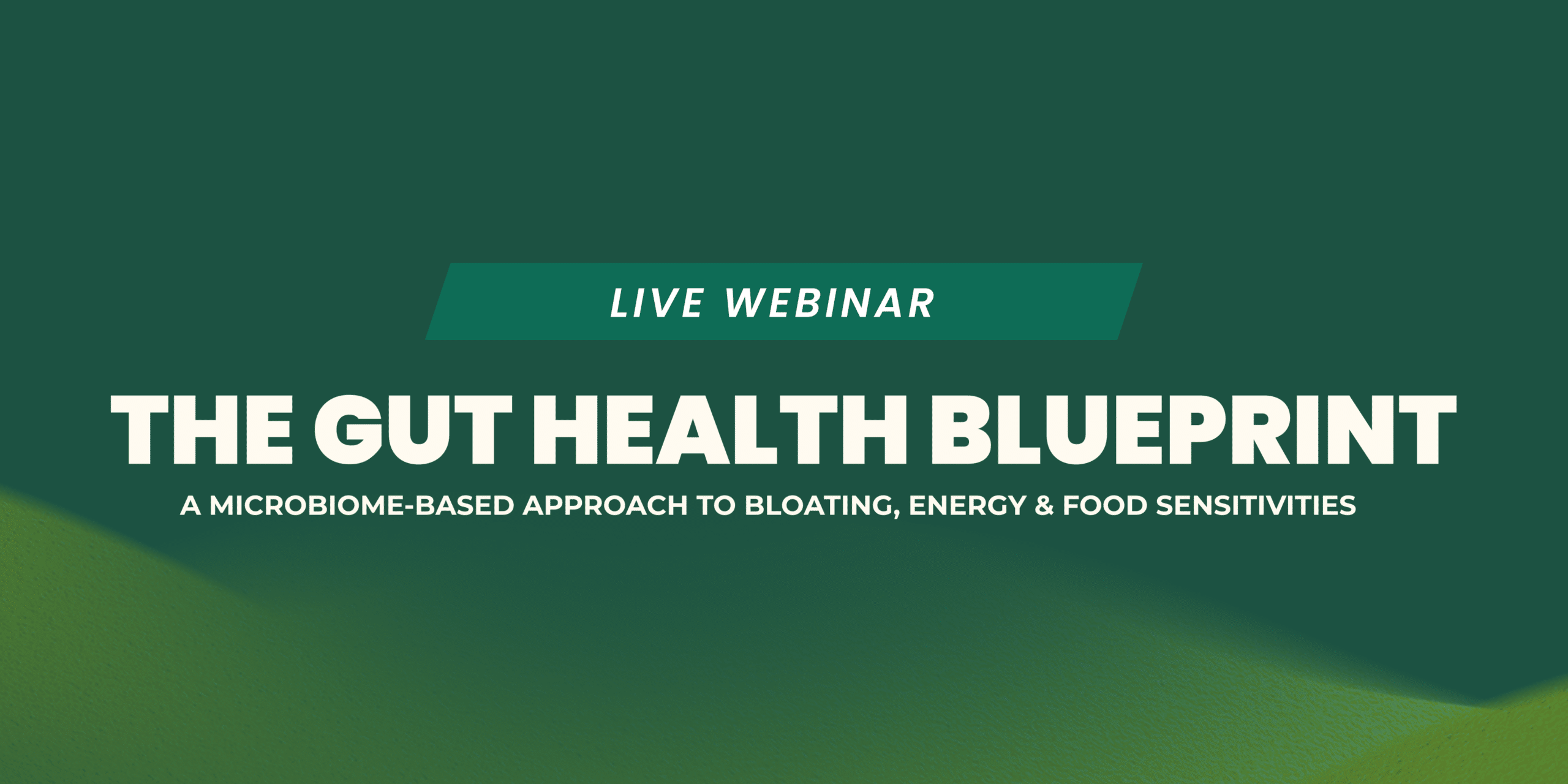 LIVE WEBINAR

THE GUT HEALTH BLUEPRINT

A MICROBIOME-BASED APPROACH TO BLOATING, ENERGY & FOOD SENSITIVITIES